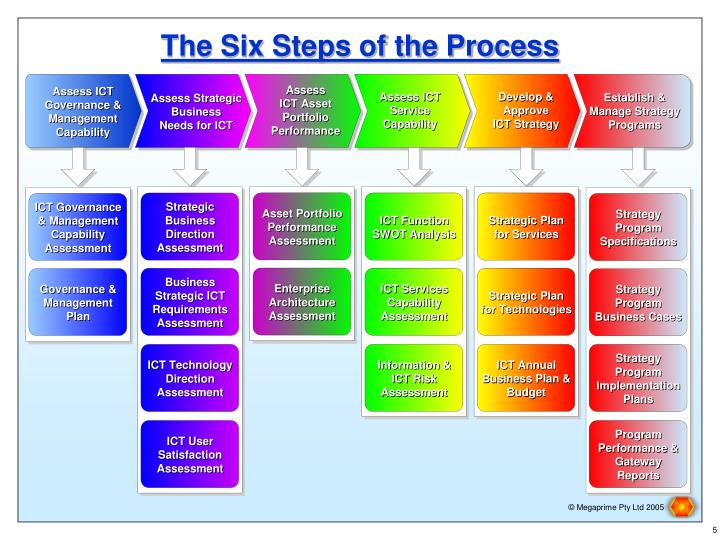 The Six Steps of the Process

Assess ICT Governance & Management Capability

Assess Strategic Business Needs for ICT

Assess ICT Asset Portfolio Performance

Assess ICT Service Capability

Develop & Approve ICT Strategy

Establish & Manage Strategy Programs

ICT Governance & Management Capability Assessment

Governance & Management Plan

Strategic Business Direction Assessment

Business Strategic ICT Requirements Assessment

ICT Technology Direction Assessment

ICT User Satisfaction Assessment

Asset Portfolio Performance Assessment

Enterprise Architecture Assessment

ICT Function SWOT Analysis

ICT Services Capability Assessment

Information & ICT Risk Assessment

Strategic Plan for Services

Strategic Plan for Technologies

ICT Annual Business Plan & Budget

Strategy Program Specifications

Strategy Program Business Cases

Strategy Program Implementation Plans

Program Performance & Gateway Reports

© Megaprime Pty Ltd 2005

5